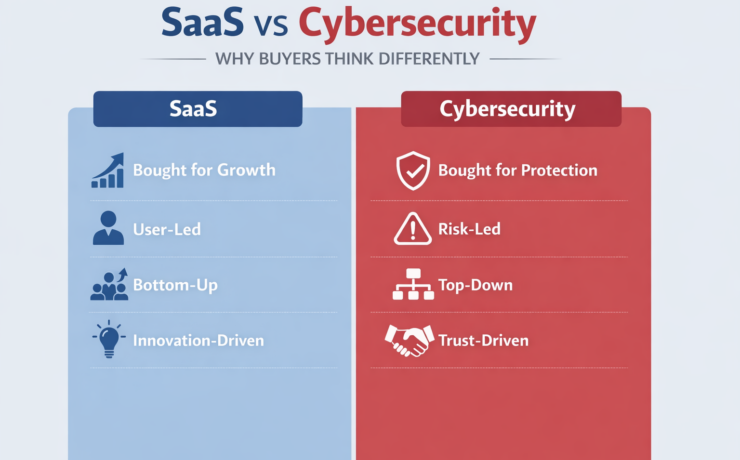 SaaS vs Cybersecurity

WHY BUYERS THINK DIFFERENTLY

SaaS

Bought for Growth

User-Led

Bottom-Up

Innovation-Driven

Cybersecurity

Bought for Protection

Risk-Led

Top-Down

Trust-Driven